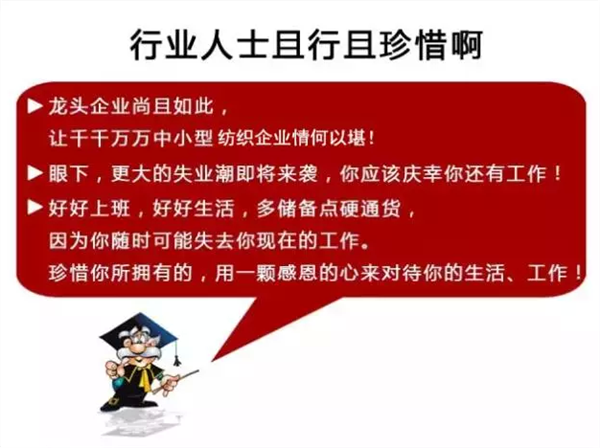 行业人士且行且珍惜啊

▶ 龙头企业尚且如此，
让千千万万中小型 纺织企业情何以堪！

▶ 眼下，更大的失业潮即将来袭，你应该庆幸你还有工作！

▶ 好好上班，好好生活，多储备点硬通货，
因为你随时可能失去你现在的工作。
珍惜你所拥有的，用一颗感恩的心来对待你的生活、工作！